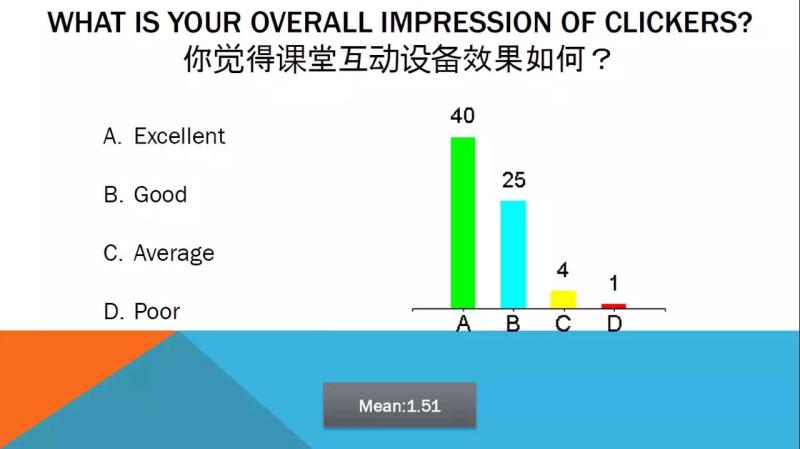 WHAT IS YOUR OVERALL IMPRESSION OF CLICKERS?
你觉得课堂互动设备效果如何？

A. Excellent

B. Good

C. Average

D. Poor

40
25
4
1
A B C D

Mean:1.51